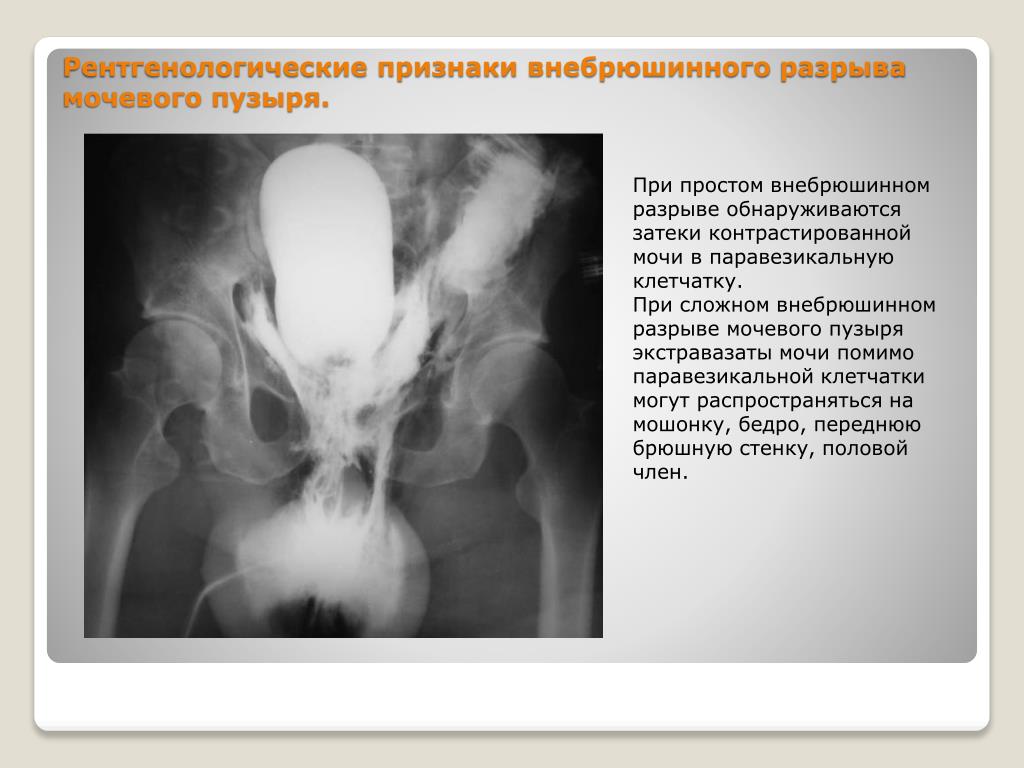 Рентгенологические признаки внебрюшинного разрыва мочевого пузыря.

При простом внебрюшинном разрыве обнаруживаются затеки контрастированной мочи в паравезикальную клетчатку.
При сложном внебрюшинном разрыве мочевого пузыря экстравазаты мочи помимо паравезикальной клетчатки могут распространяться на мошонку, бедро, переднюю брюшную стенку, половой член.